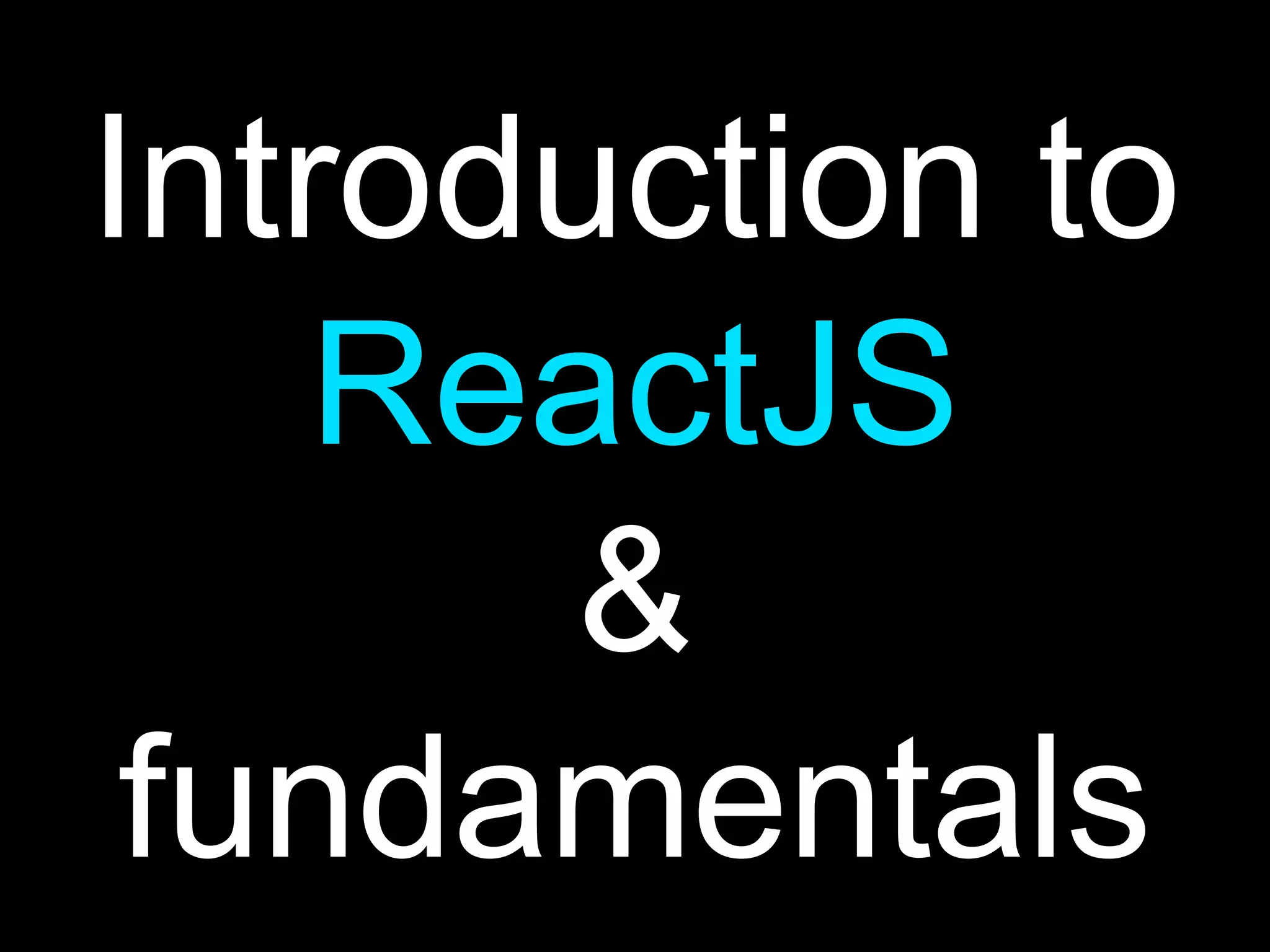 Introduction to
ReactJS
&
fundamentals